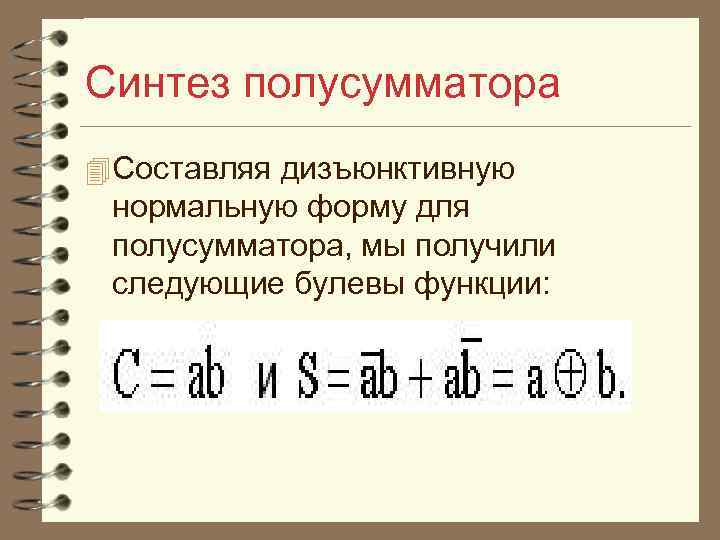 Синтез полусумматора

Составляя дизъюнктивную нормальную форму для полусумматора, мы получили следующие булевы функции:

$C = ab$ и $S = \bar{a}b + a\bar{b} = a \oplus b.$